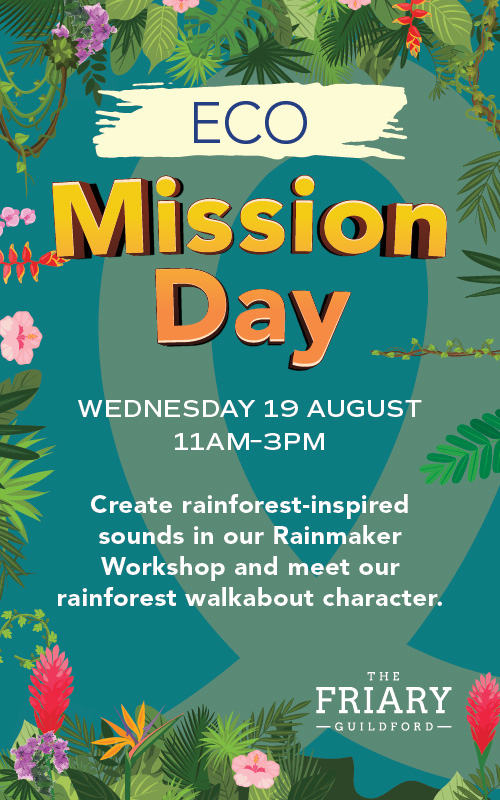 ECO
Mission Day

WEDNESDAY 19 AUGUST
11AM–3PM

Create rainforest-inspired sounds in our Rainmaker Workshop and meet our rainforest walkabout character.

THE
FRIARY
GUILDFORD